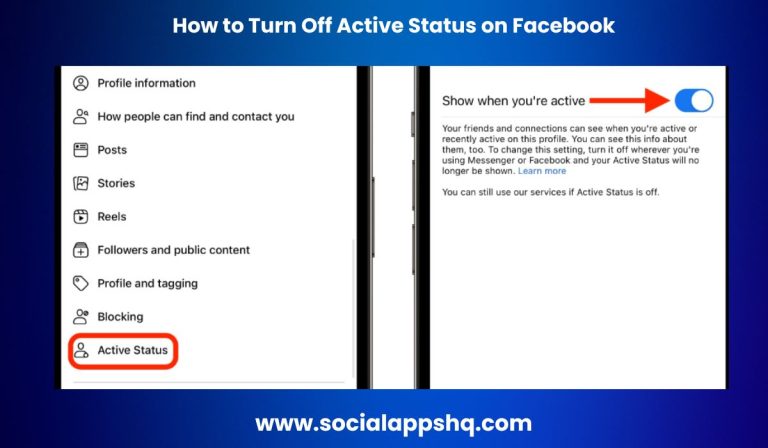 How to Turn Off Active Status on Facebook

Profile information

How people can find and contact you

Posts

Stories

Reels

Followers and public content

Profile and tagging

Blocking

Active Status

Show when you're active

Your friends and connections can see when you're active or recently active on this profile. You can see this info about them, too. To change this setting, turn it off wherever you're using Messenger or Facebook and your Active Status will no longer be shown. Learn more

You can still use our services if Active Status is off.

www.socialappshq.com